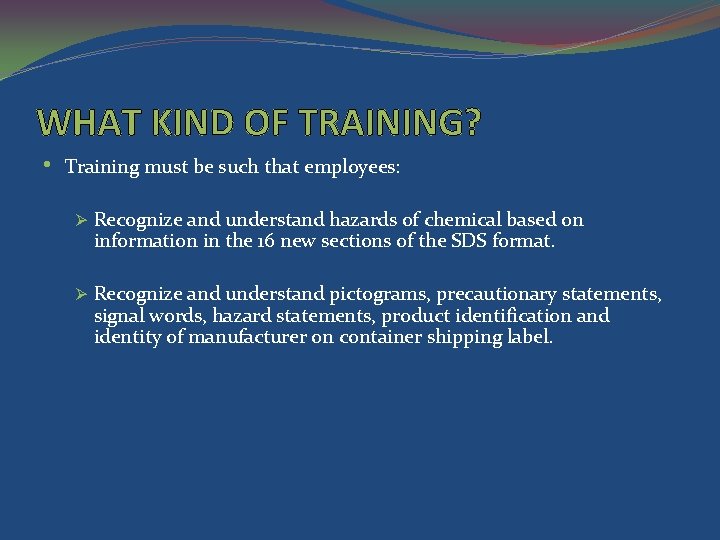 WHAT KIND OF TRAINING?

• Training must be such that employees:

➢ Recognize and understand hazards of chemical based on information in the 16 new sections of the SDS format.

➢ Recognize and understand pictograms, precautionary statements, signal words, hazard statements, product identification and identity of manufacturer on container shipping label.